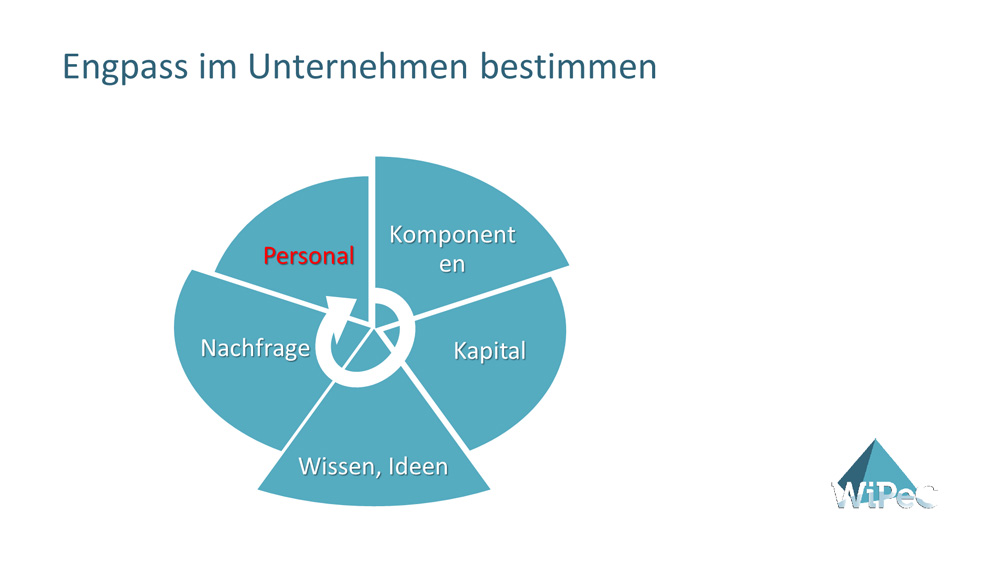 Engpass im Unternehmen bestimmen

Personal

Komponent en

Kapital

Wissen, Ideen

Nachfrage

WiPeC